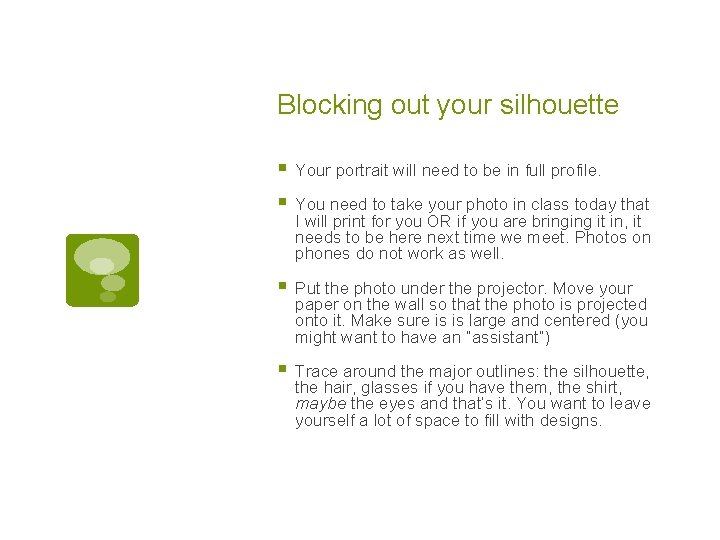 Blocking out your silhouette

Your portrait will need to be in full profile.

You need to take your photo in class today that I will print for you OR if you are bringing it in, it needs to be here next time we meet. Photos on phones do not work as well.

Put the photo under the projector. Move your paper on the wall so that the photo is projected onto it. Make sure is is large and centered (you might want to have an "assistant")

Trace around the major outlines: the silhouette, the hair, glasses if you have them, the shirt, maybe the eyes and that's it. You want to leave yourself a lot of space to fill with designs.